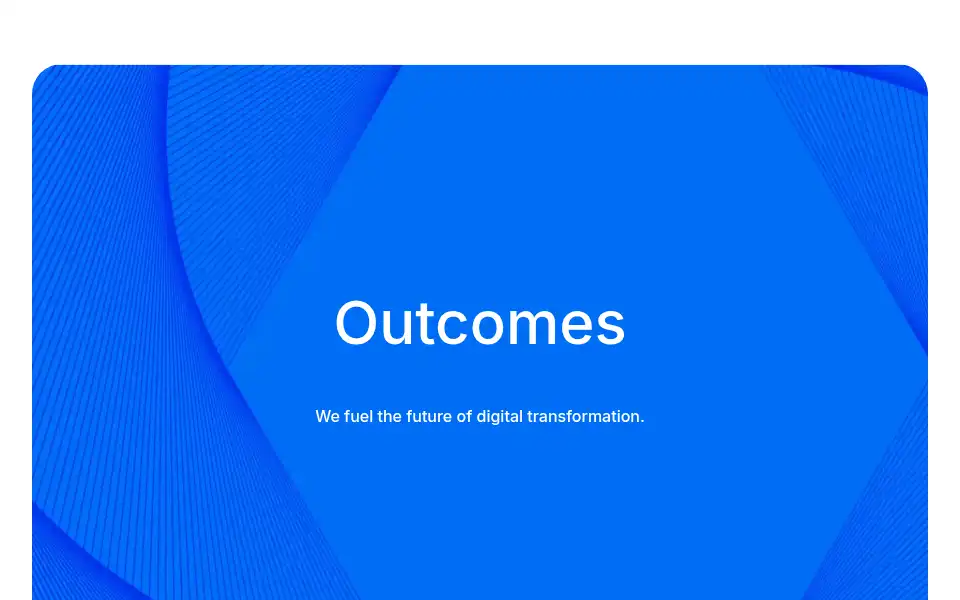 Outcomes

We fuel the future of digital transformation.